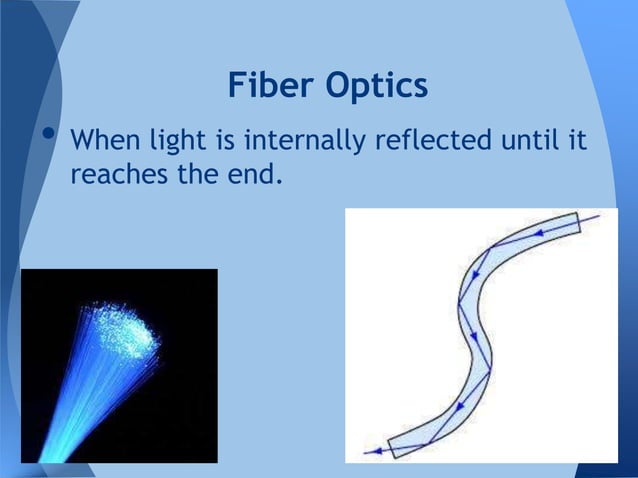 Fiber Optics

• When light is internally reflected until it reaches the end.